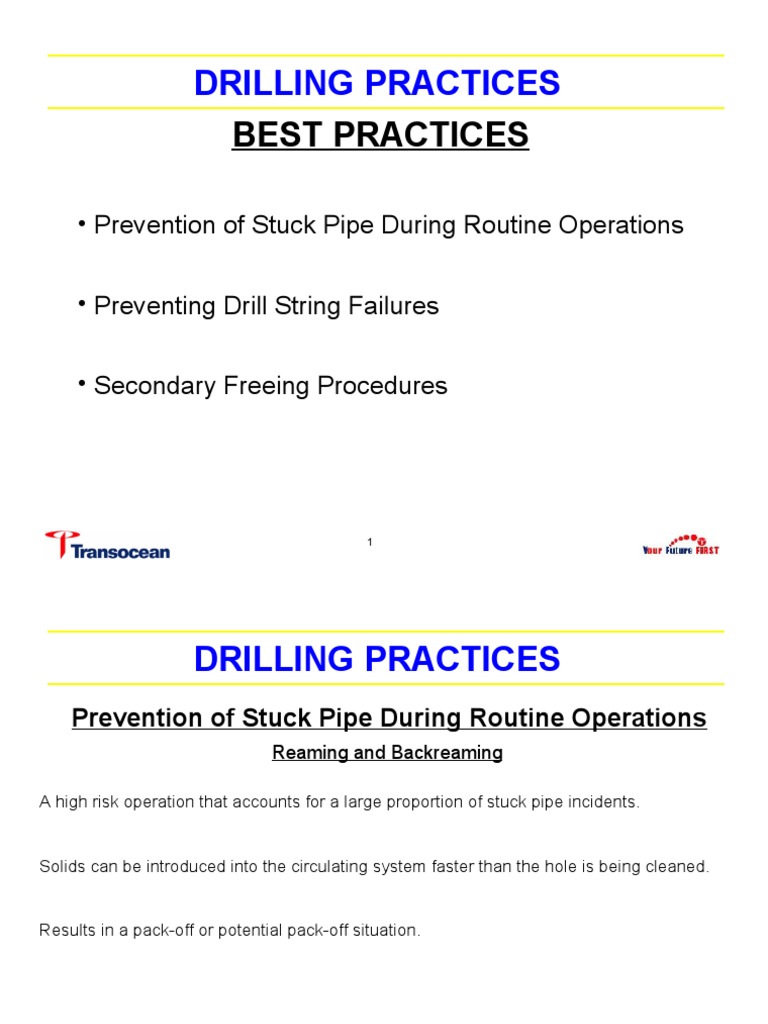 DRILLING PRACTICES

BEST PRACTICES

• Prevention of Stuck Pipe During Routine Operations

• Preventing Drill String Failures

• Secondary Freeing Procedures

Transocean

1

Your Future FIRST

DRILLING PRACTICES

Prevention of Stuck Pipe During Routine Operations

Reaming and Backreaming

A high risk operation that accounts for a large proportion of stuck pipe incidents.

Solids can be introduced into the circulating system faster than the hole is being cleaned.

Results in a pack-off or potential pack-off situation.